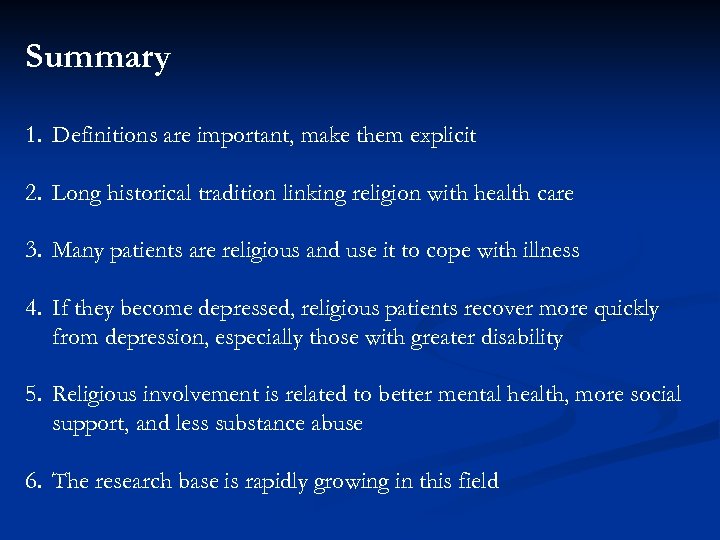 Summary

1. Definitions are important, make them explicit

2. Long historical tradition linking religion with health care

3. Many patients are religious and use it to cope with illness

4. If they become depressed, religious patients recover more quickly from depression, especially those with greater disability

5. Religious involvement is related to better mental health, more social support, and less substance abuse

6. The research base is rapidly growing in this field